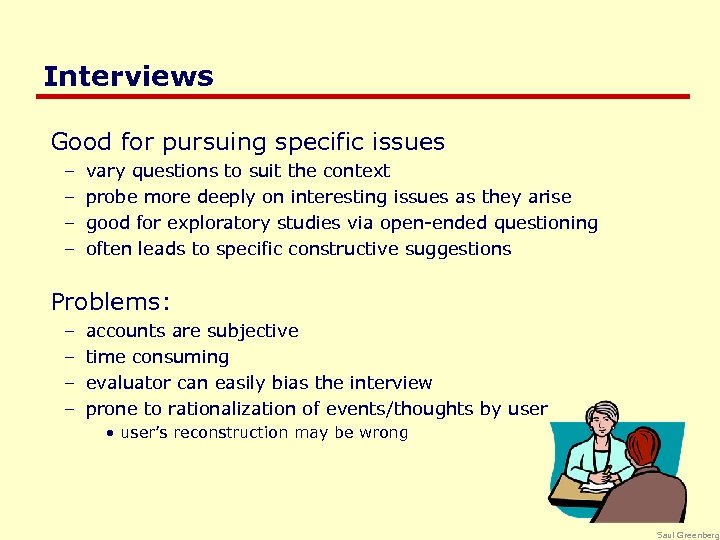 Interviews

Good for pursuing specific issues
– vary questions to suit the context
– probe more deeply on interesting issues as they arise
– good for exploratory studies via open-ended questioning
– often leads to specific constructive suggestions

Problems:
– accounts are subjective
– time consuming
– evaluator can easily bias the interview
– prone to rationalization of events/thoughts by user
• user's reconstruction may be wrong

Saul Greenberg